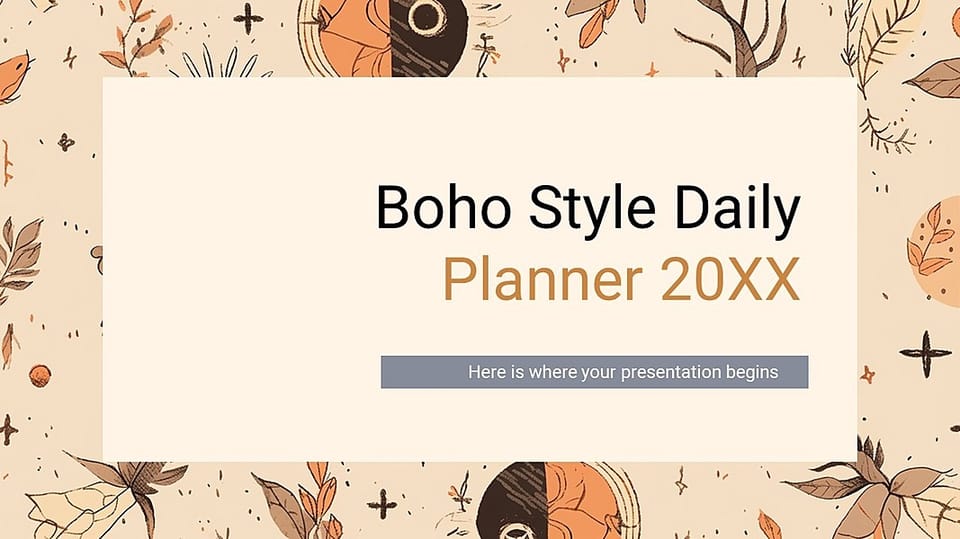 Boho Style Daily Planner 20XX

Here is where your presentation begins